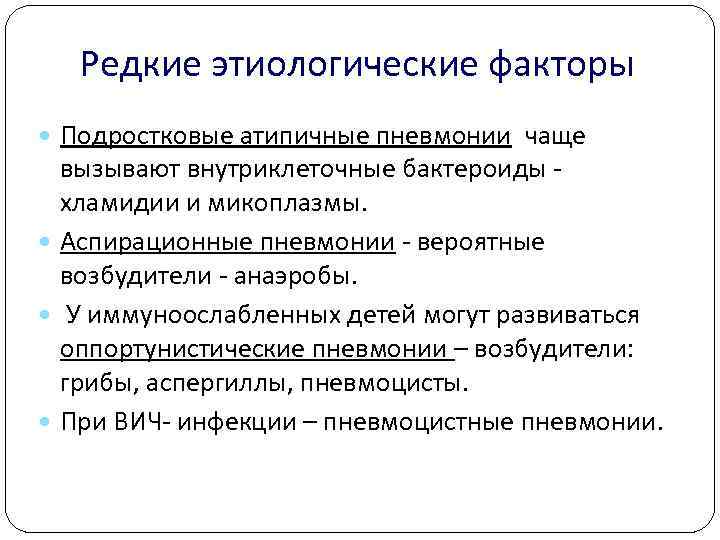 Редкие этиологические факторы

Подростковые атипичные пневмонии чаще вызывают внутриклеточные бактероиды - хламидии и микоплазмы.

Аспирационные пневмонии - вероятные возбудители - анаэробы.

У иммуноослабленных детей могут развиваться оппортунистические пневмонии – возбудители: грибы, аспергиллы, пневмоцисты.

При ВИЧ- инфекции – пневмоцистные пневмонии.